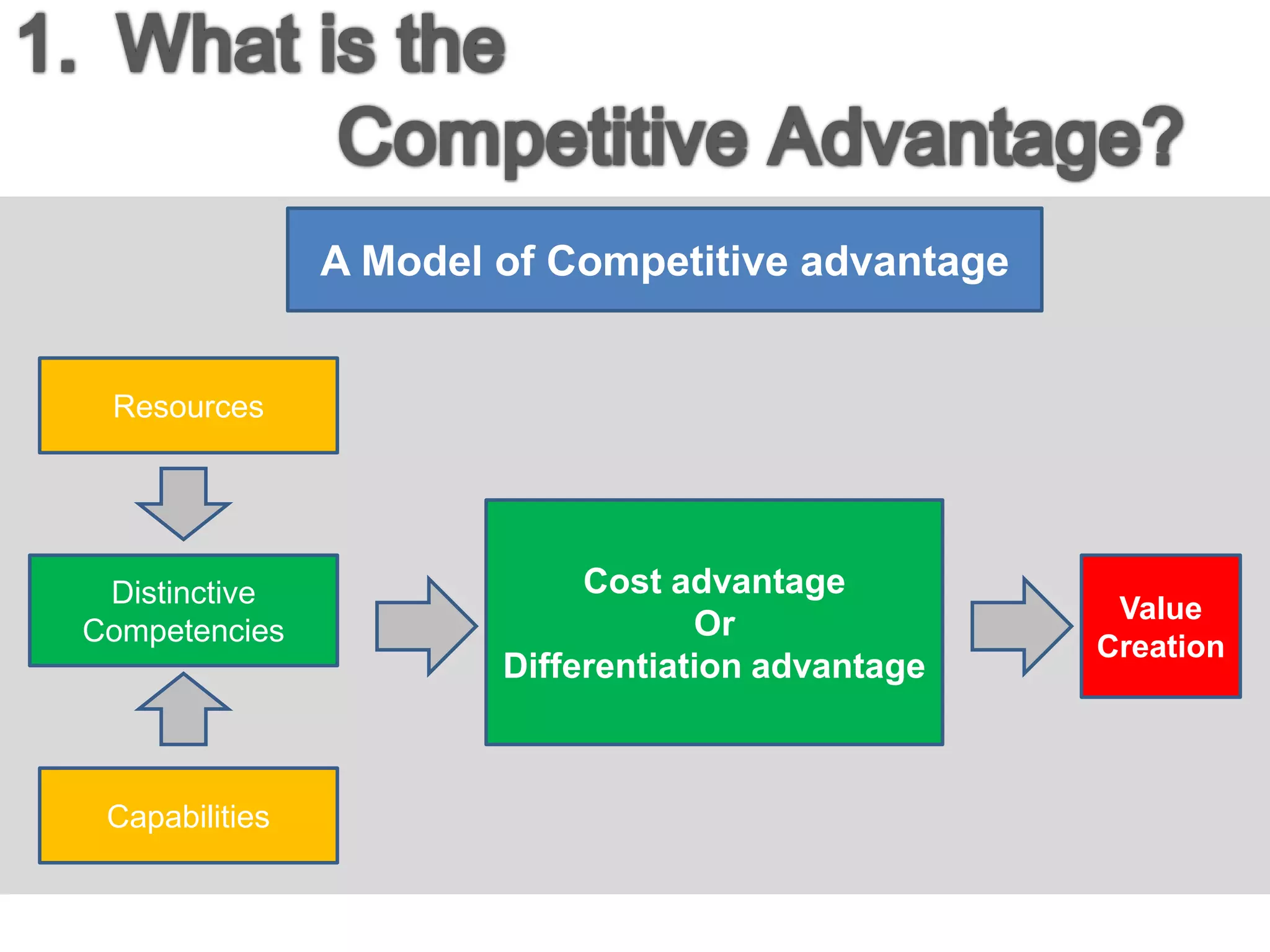 1. What is the Competitive Advantage?

A Model of Competitive advantage

Resources

Distinctive Competencies

Capabilities

Cost advantage
Or
Differentiation advantage

Value Creation